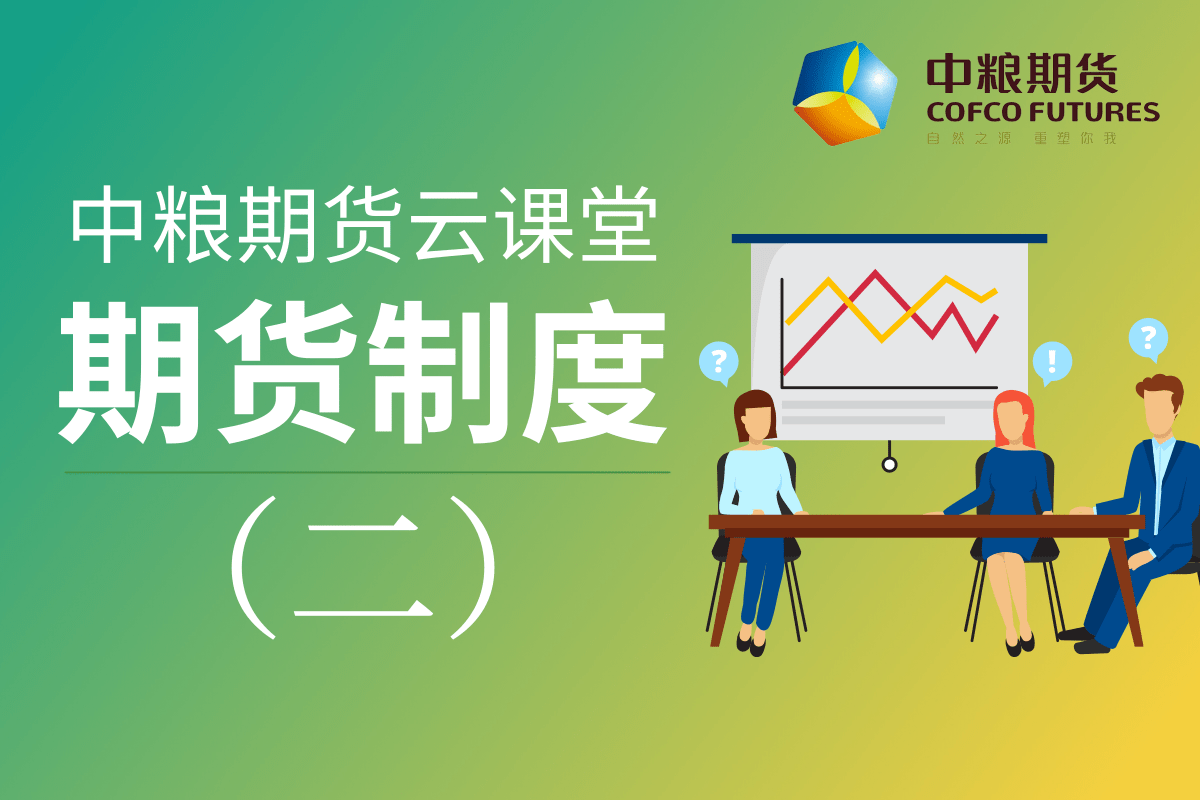 中粮期货
COFCO FUTURES
自然之源 重塑你我

中粮期货云课堂
期货制度
（二）

?
!
?